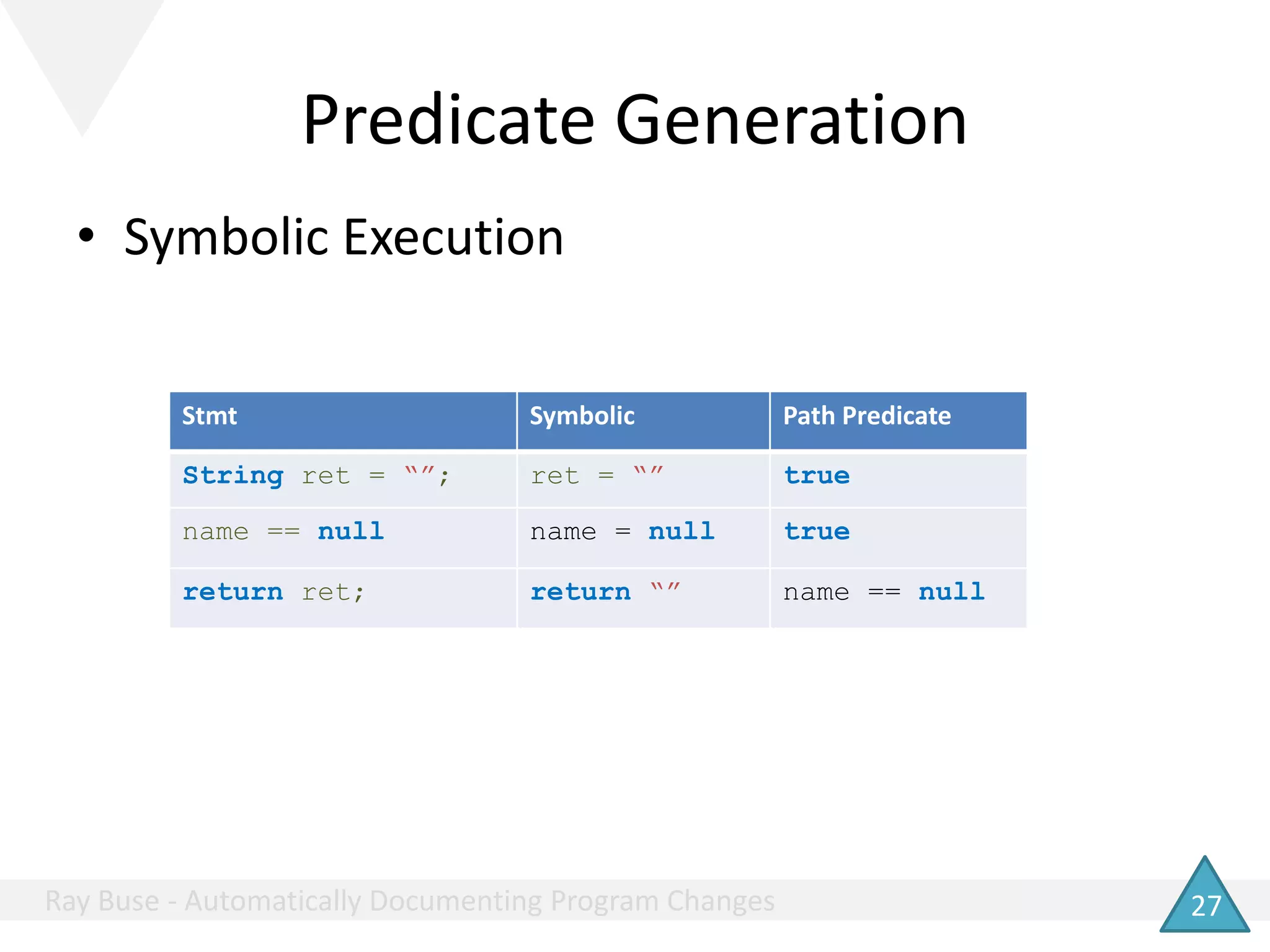 Predicate Generation

• Symbolic Execution

| Stmt | Symbolic | Path Predicate |
|---|---|---|
| String ret = “”; | ret = “” | true |
| name == null | name = null | true |
| return ret; | return “” | name == null |

Ray Buse - Automatically Documenting Program Changes

27